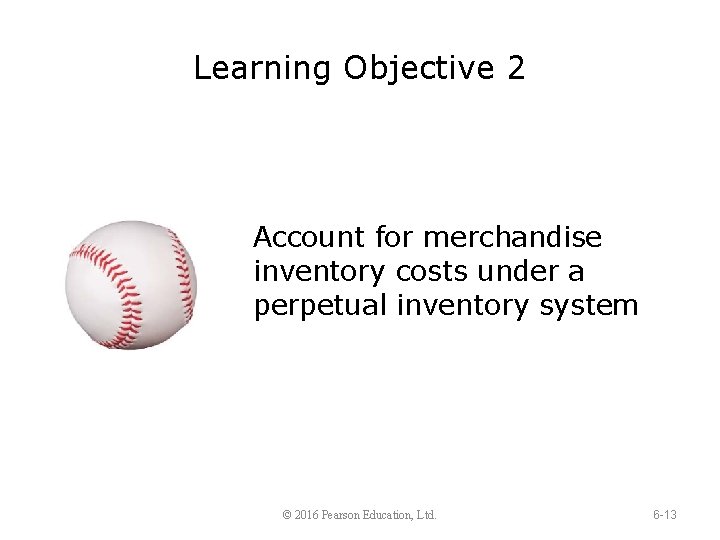 Learning Objective 2

Account for merchandise inventory costs under a perpetual inventory system

© 2016 Pearson Education, Ltd.

6-13